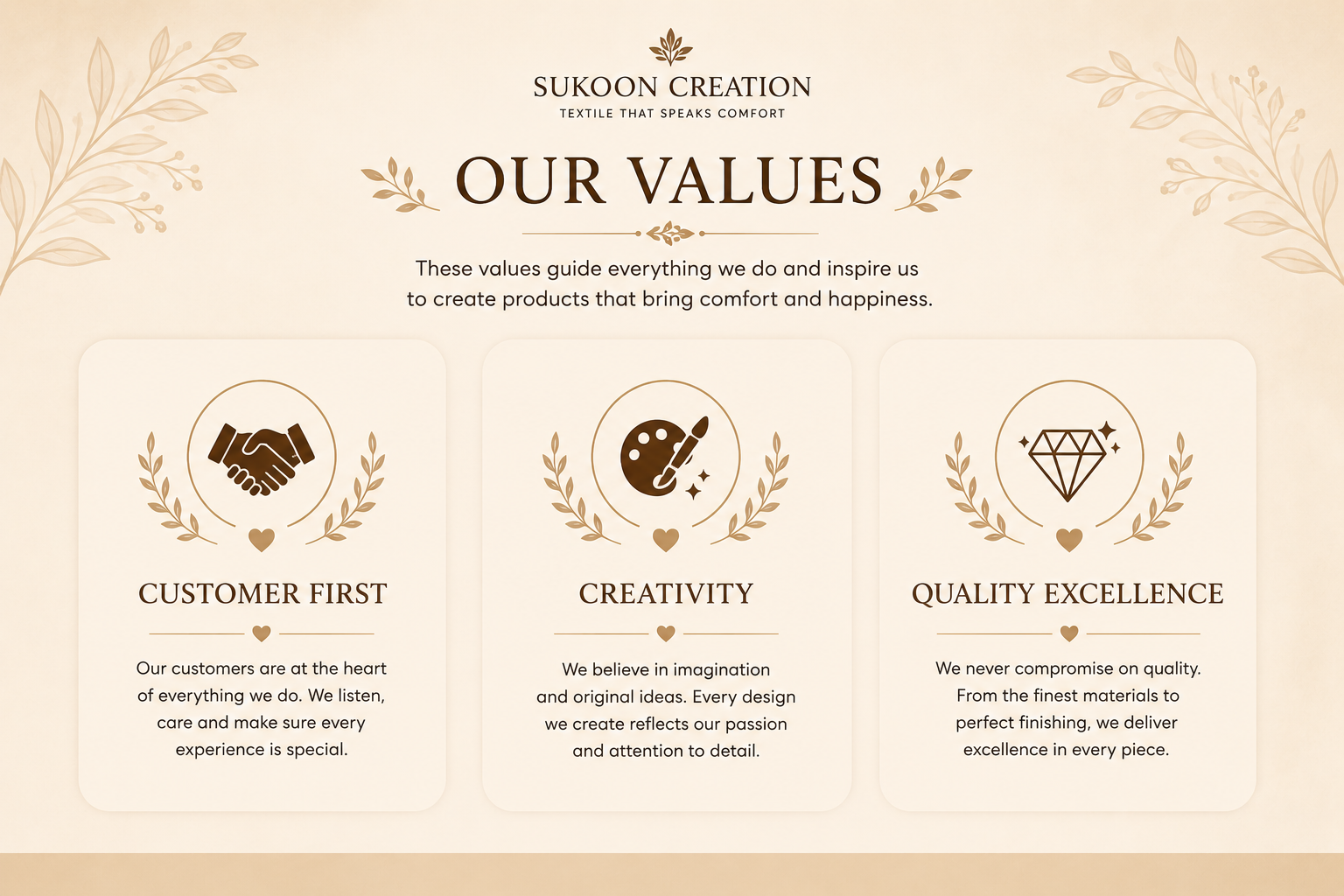 SUKOON CREATION
TEXTILE THAT SPEAKS COMFORT

OUR VALUES

These values guide everything we do and inspire us to create products that bring comfort and happiness.

CUSTOMER FIRST

Our customers are at the heart of everything we do. We listen, care and make sure every experience is special.

CREATIVITY

We believe in imagination and original ideas. Every design we create reflects our passion and attention to detail.

QUALITY EXCELLENCE

We never compromise on quality. From the finest materials to perfect finishing, we deliver excellence in every piece.